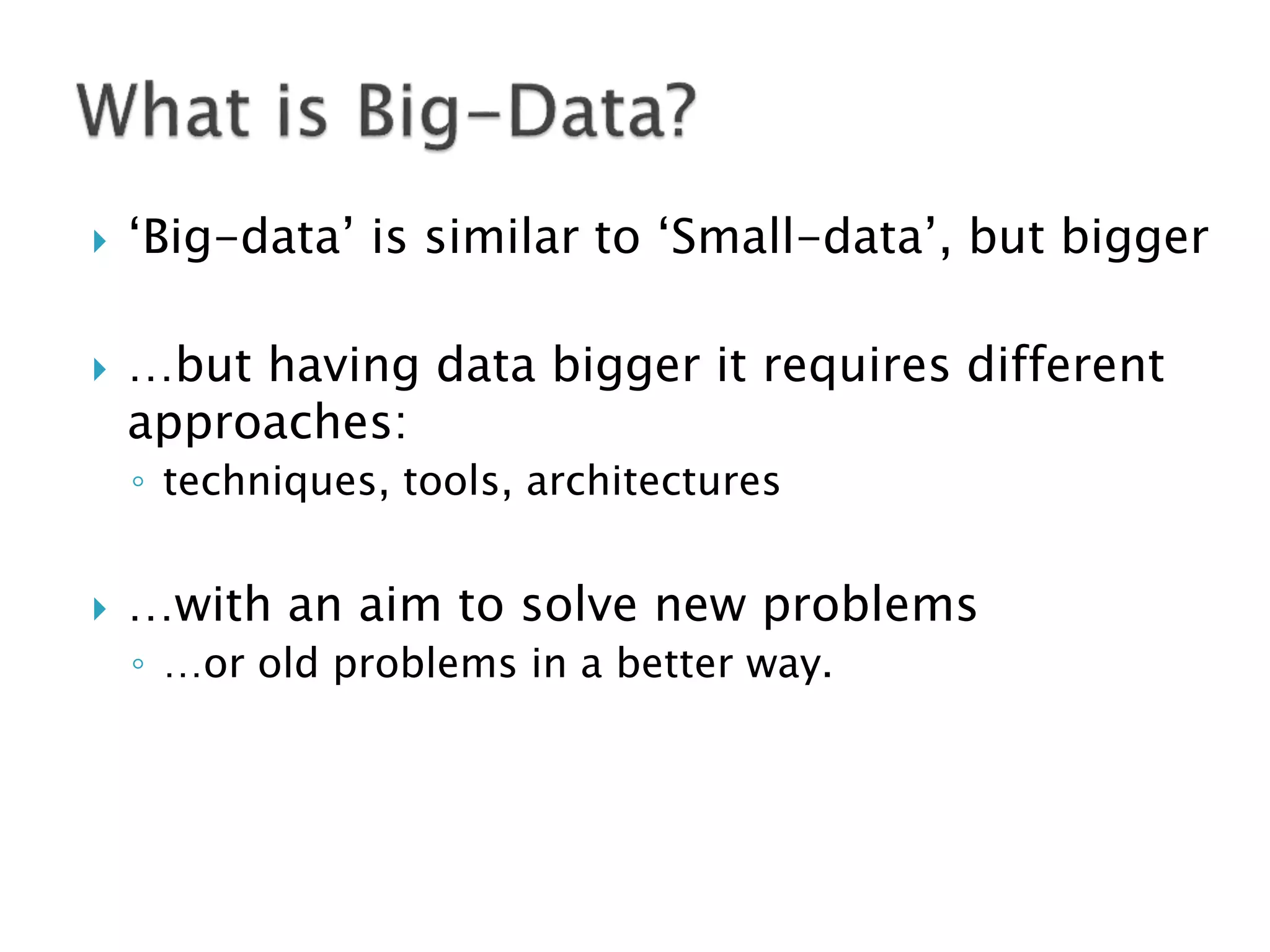 What is Big-Data?

‘Big-data’ is similar to ‘Small-data’, but bigger

…but having data bigger it requires different approaches:
◦ techniques, tools, architectures

…with an aim to solve new problems
◦ …or old problems in a better way.